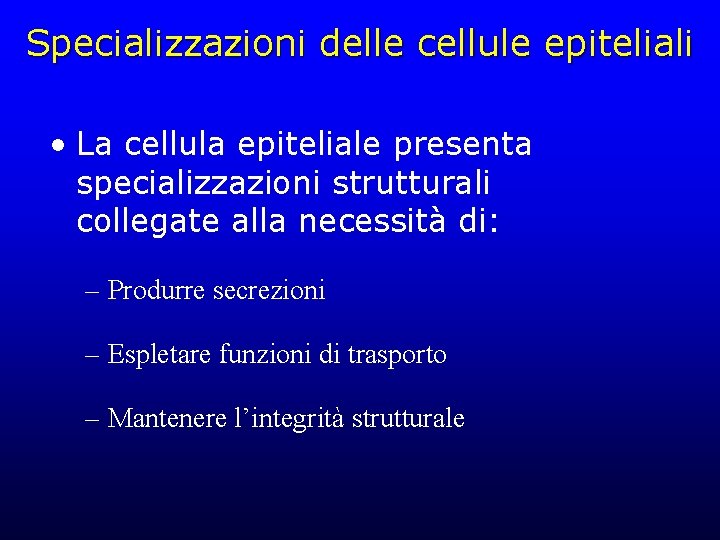 Specializzazioni delle cellule epiteliali

• La cellula epiteliale presenta specializzazioni strutturali collegate alla necessità di:

– Produrre secrezioni

– Espletare funzioni di trasporto

– Mantenere l’integrità strutturale